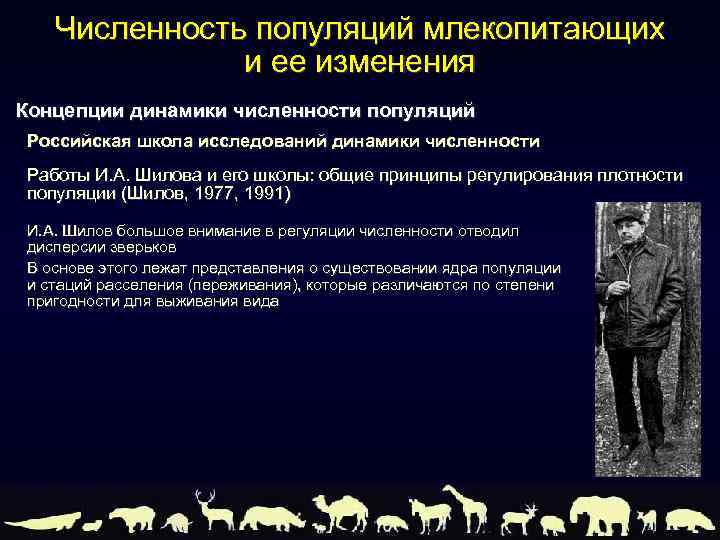 Численность популяций млекопитающих и ее изменения

Концепции динамики численности популяций

Российская школа исследований динамики численности

Работы И.А. Шилова и его школы: общие принципы регулирования плотности популяции (Шилов, 1977, 1991)

И.А. Шилов большое внимание в регуляции численности отводил дисперсии зверьков

В основе этого лежат представления о существовании ядра популяции и стаций расселения (переживания), которые различаются по степени пригодности для выживания вида